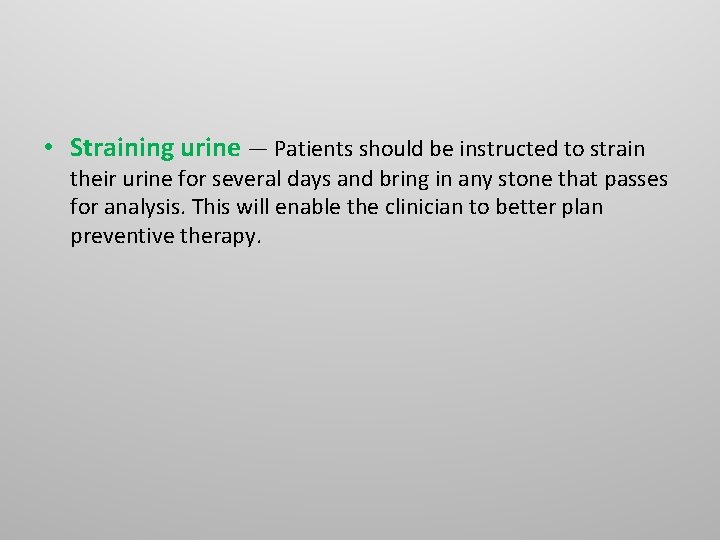 • Straining urine — Patients should be instructed to strain their urine for several days and bring in any stone that passes for analysis. This will enable the clinician to better plan preventive therapy.